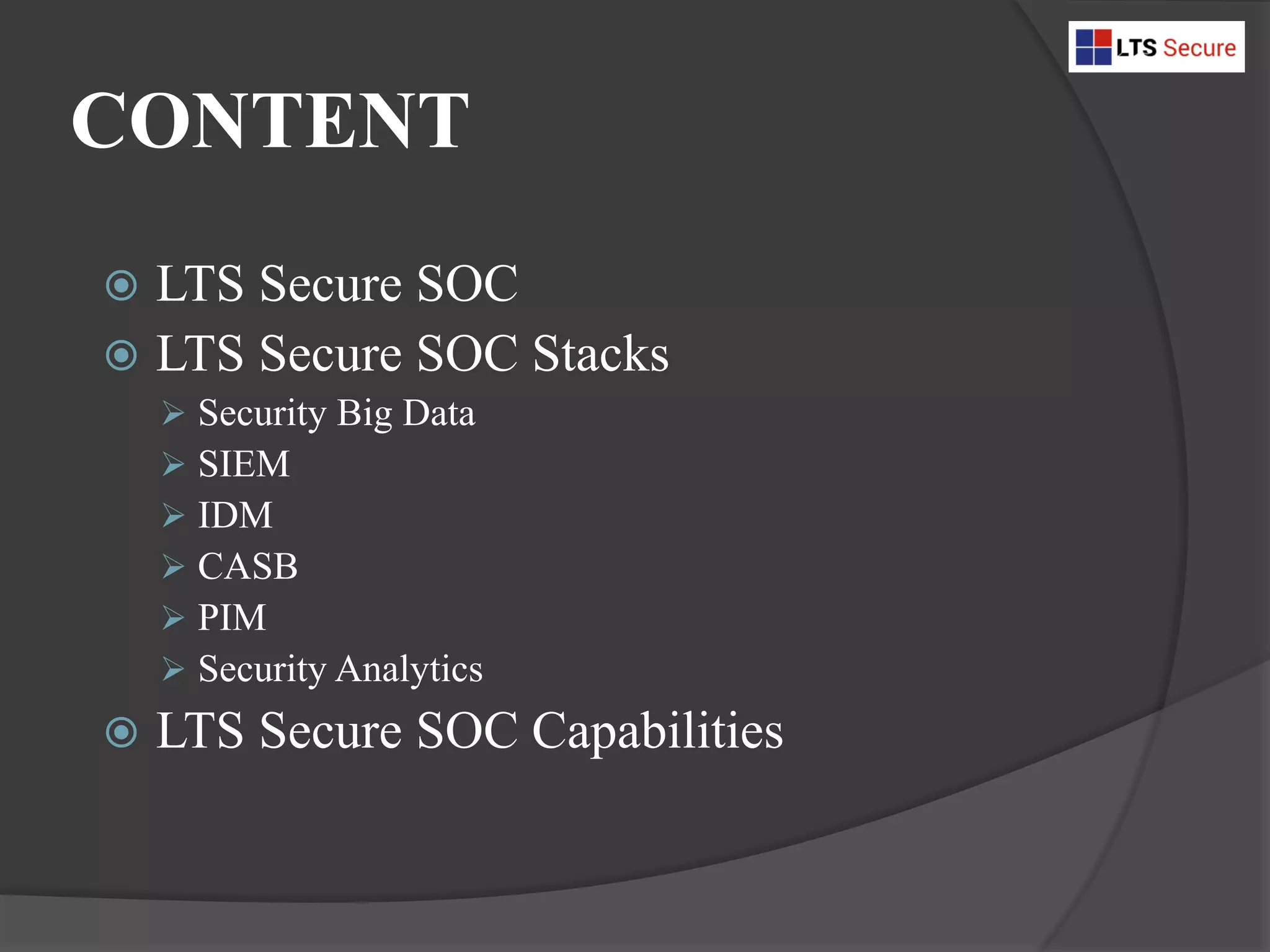 LTS Secure

CONTENT

LTS Secure SOC

LTS Secure SOC Stacks

Security Big Data

SIEM

IDM

CASB

PIM

Security Analytics

LTS Secure SOC Capabilities